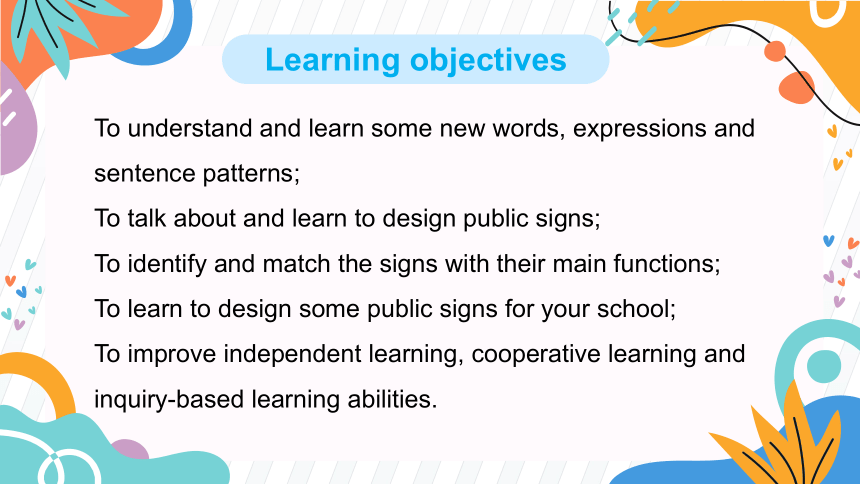 Learning objectives

To understand and learn some new words, expressions and sentence patterns;
To talk about and learn to design public signs;
To identify and match the signs with their main functions;
To learn to design some public signs for your school;
To improve independent learning, cooperative learning and inquiry-based learning abilities.